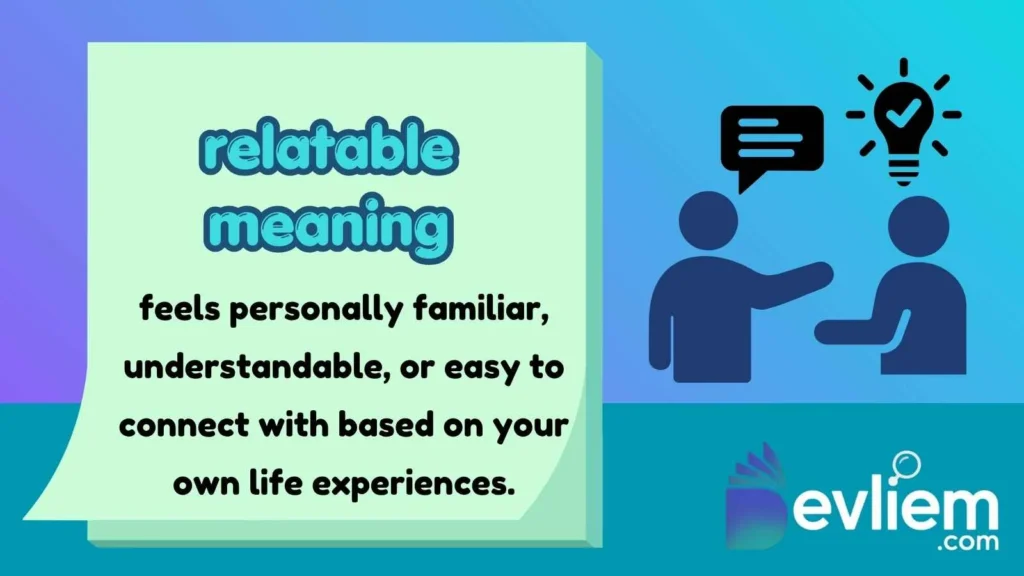 relatable meaning

feels personally familiar, understandable, or easy to connect with based on your own life experiences.

Devliem .com